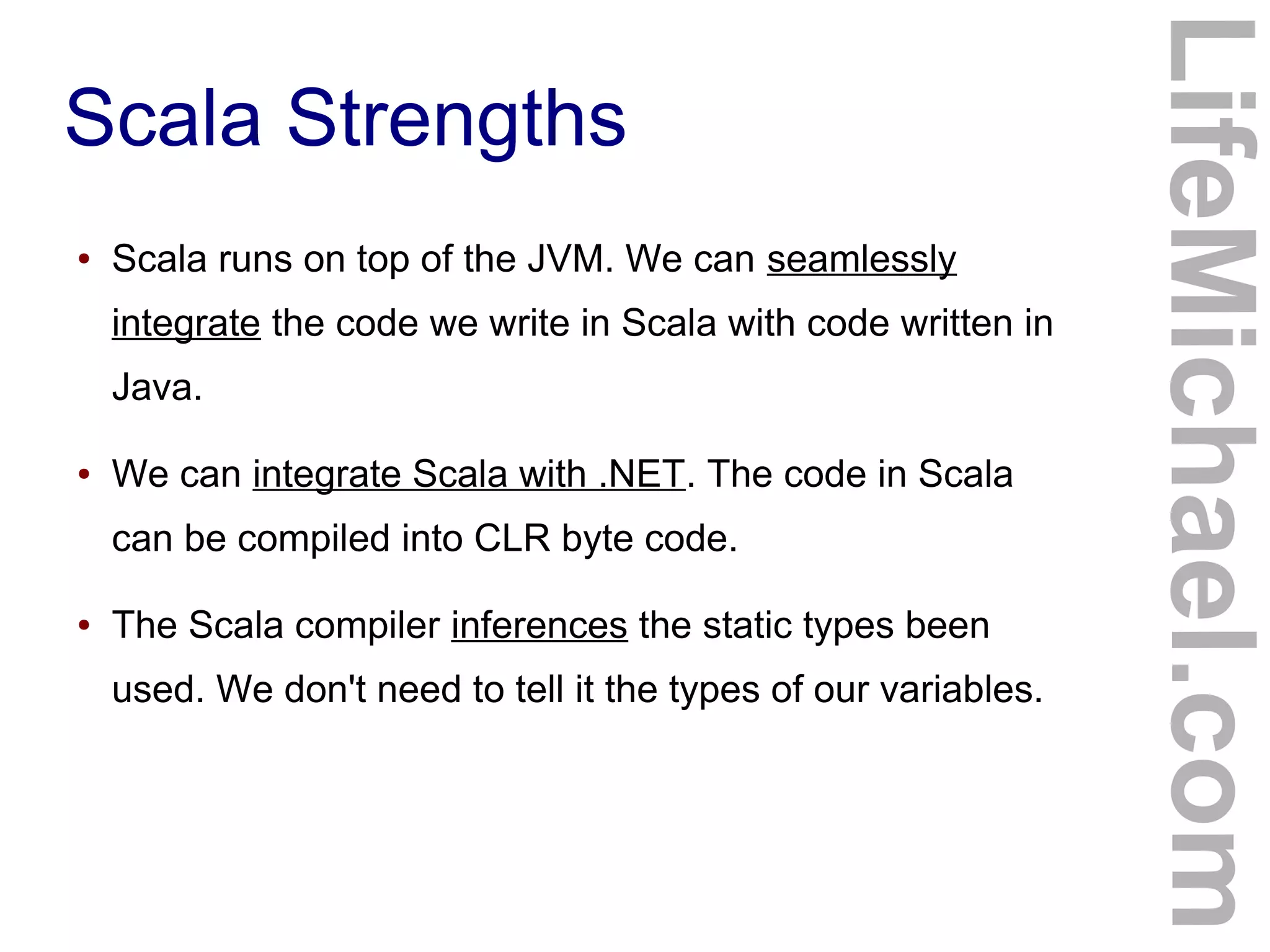 Scala Strengths

• Scala runs on top of the JVM. We can seamlessly integrate the code we write in Scala with code written in Java.

• We can integrate Scala with .NET. The code in Scala can be compiled into CLR byte code.

• The Scala compiler inferences the static types been used. We don't need to tell it the types of our variables.

LifeMichael.com